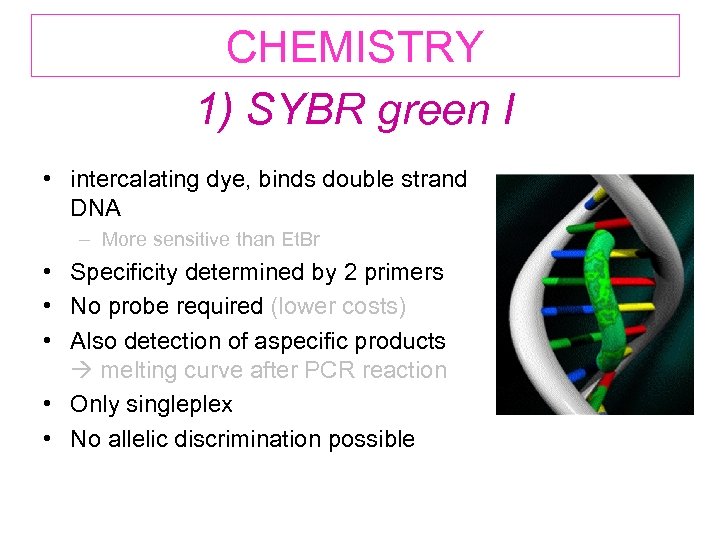 CHEMISTRY

1) SYBR green I

• intercalating dye, binds double strand DNA
– More sensitive than EtBr
• Specificity determined by 2 primers
• No probe required (lower costs)
• Also detection of aspecific products → melting curve after PCR reaction
• Only singleplex
• No allelic discrimination possible